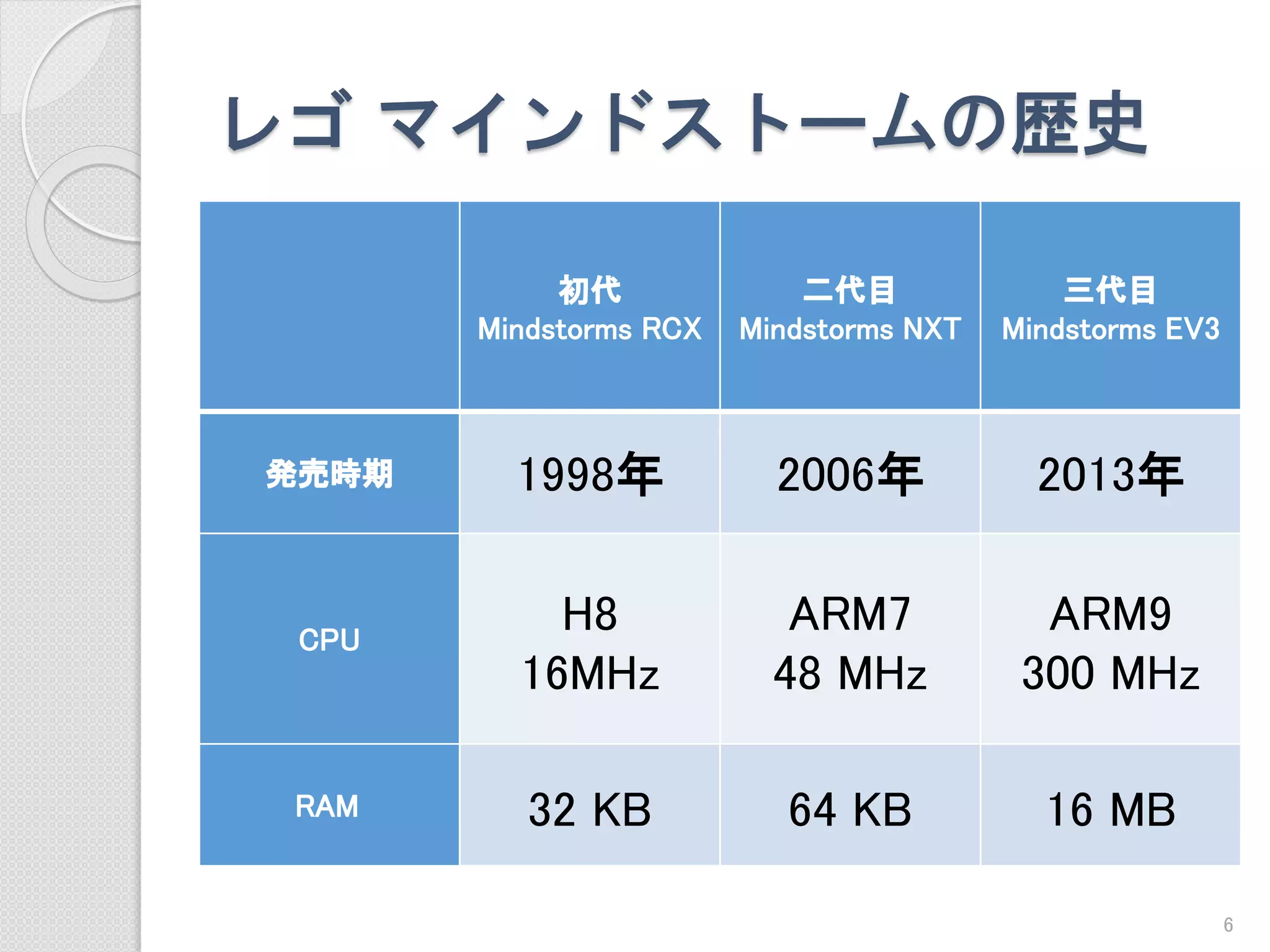 レゴ マインドストームの歴史

|  | 初代 Mindstorms RCX | 二代目 Mindstorms NXT | 三代目 Mindstorms EV3 |
|---|---|---|---|
| 発売時期 | 1998年 | 2006年 | 2013年 |
| CPU | H8 16MHz | ARM7 48 MHz | ARM9 300 MHz |
| RAM | 32 KB | 64 KB | 16 MB |

6